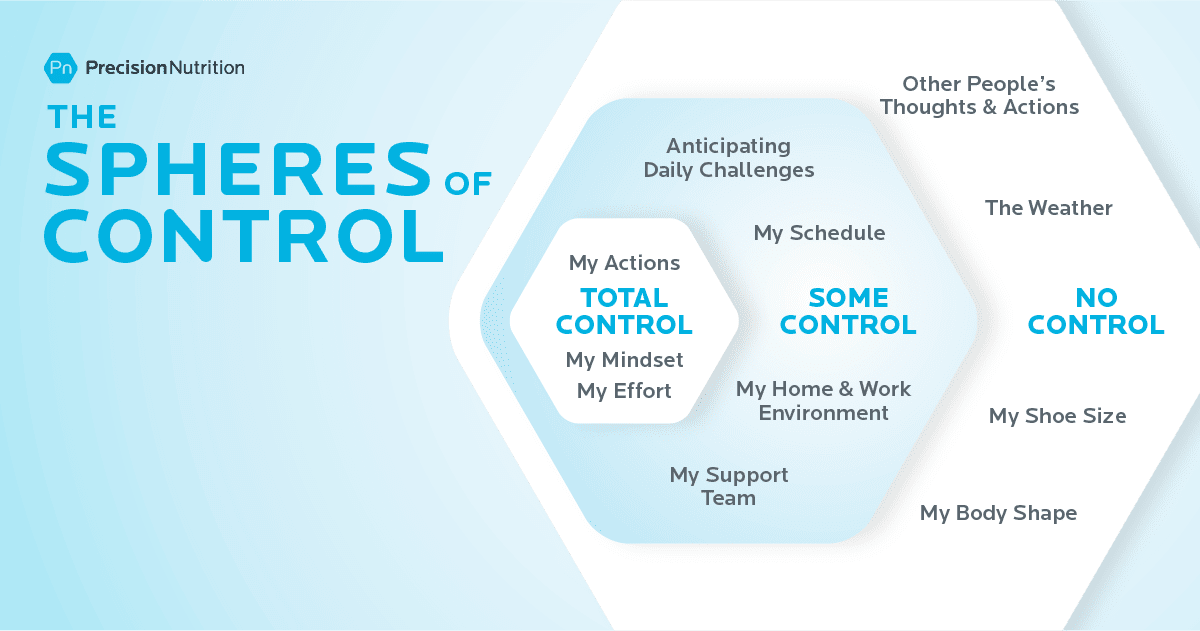 Pn PrecisionNutrition

THE SPHERES OF CONTROL

My Actions
TOTAL CONTROL
My Mindset
My Effort

Anticipating Daily Challenges
My Schedule
SOME CONTROL
My Home & Work Environment
My Support Team

Other People's Thoughts & Actions
The Weather
NO CONTROL
My Shoe Size
My Body Shape